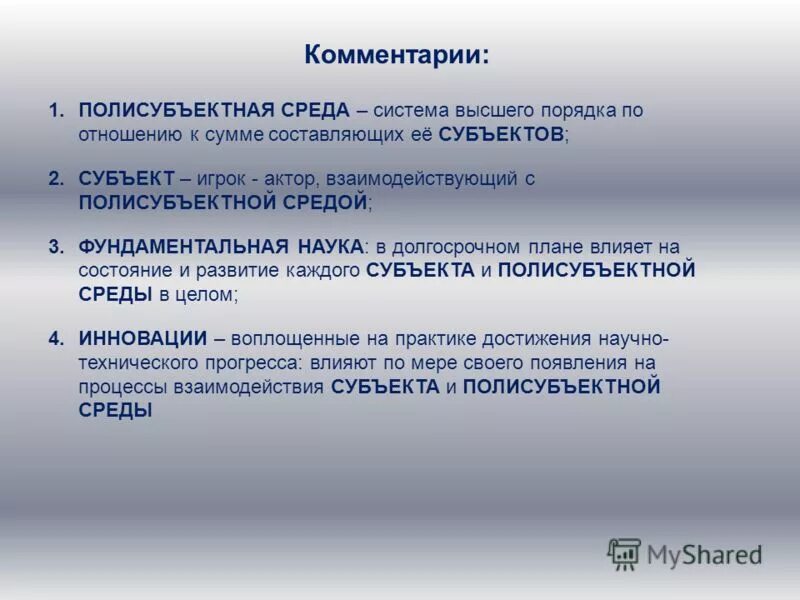 Комментарии:

1. ПОЛИСУБЪЕКТНАЯ СРЕДА – система высшего порядка по отношению к сумме составляющих её СУБЪЕКТОВ;

2. СУБЪЕКТ – игрок - актор, взаимодействующий с ПОЛИСУБЪЕКТНОЙ СРЕДОЙ;

3. ФУНДАМЕНТАЛЬНАЯ НАУКА: в долгосрочном плане влияет на состояние и развитие каждого СУБЪЕКТА и ПОЛИСУБЪЕКТНОЙ СРЕДЫ в целом;

4. ИННОВАЦИИ – воплощенные на практике достижения научно-технического прогресса: влияют по мере своего появления на процессы взаимодействия СУБЪЕКТА и ПОЛИСУБЪЕКТНОЙ СРЕДЫ

MyShared